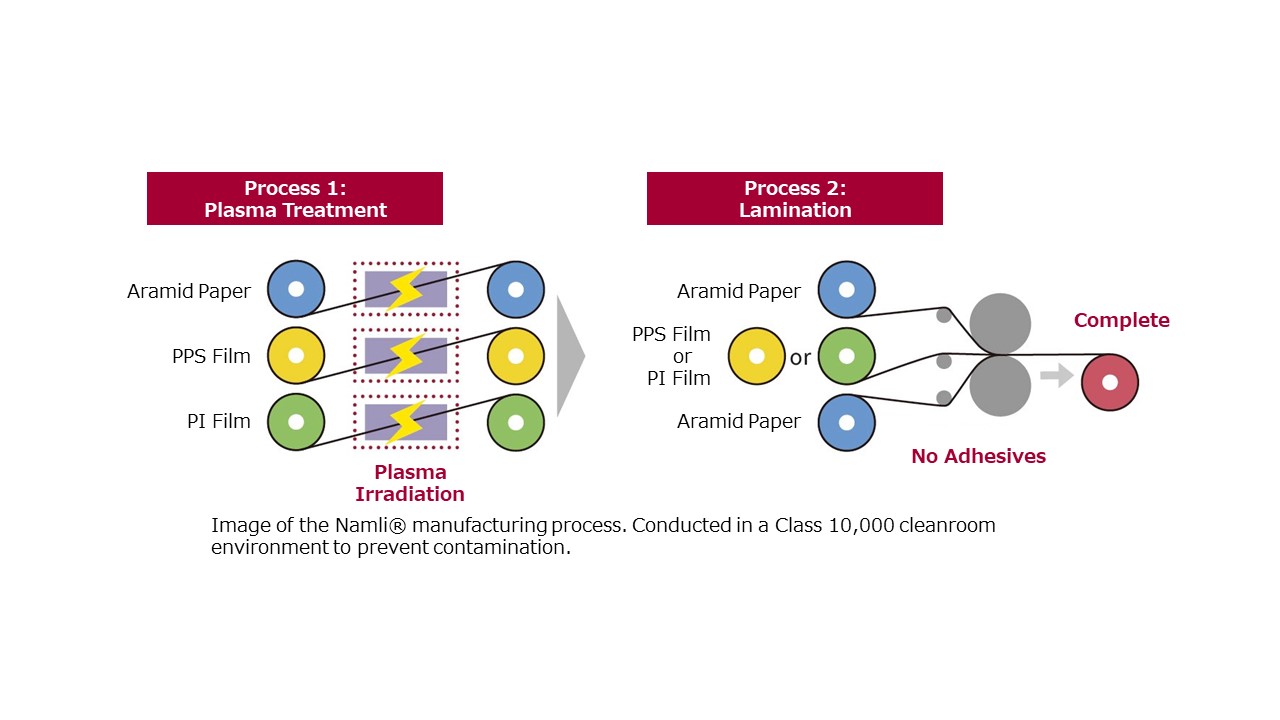 Process 1:
Plasma Treatment

Aramid Paper

PPS Film

PI Film

Plasma Irradiation

Process 2:
Lamination

Aramid Paper

PPS Film or PI Film

or

Aramid Paper

Complete

No Adhesives

Image of the Namli® manufacturing process. Conducted in a Class 10,000 cleanroom environment to prevent contamination.